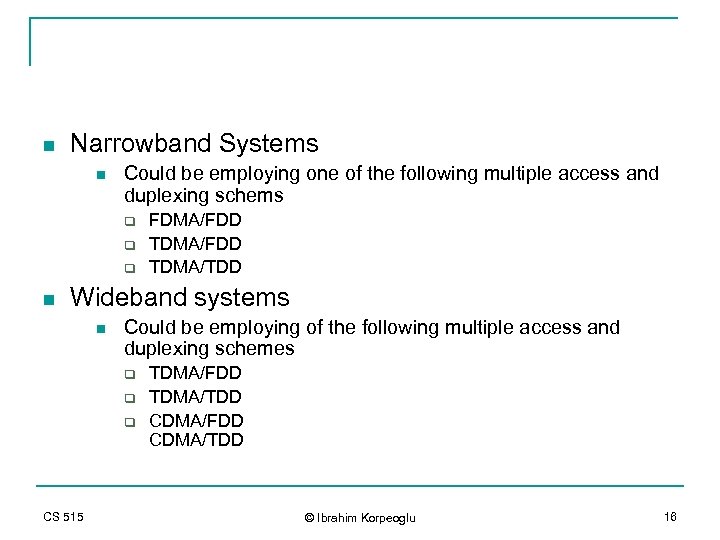 Narrowband Systems

Could be employing one of the following multiple access and duplexing schems

FDMA/FDD

TDMA/FDD

TDMA/TDD

Wideband systems

Could be employing of the following multiple access and duplexing schemes

TDMA/FDD

TDMA/TDD

CDMA/FDD
CDMA/TDD

CS 515

© Ibrahim Korpeoglu

16